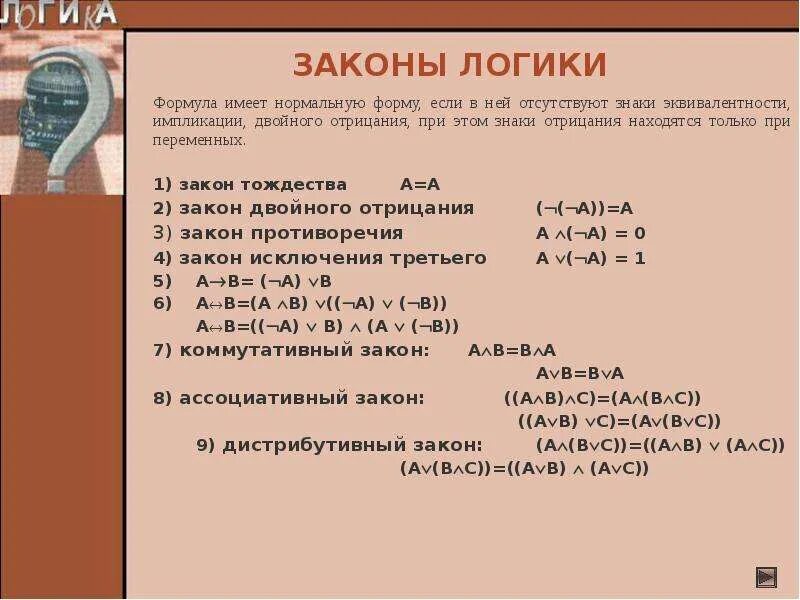 ЛОГИКА

ЗАКОНЫ ЛОГИКИ

Формула имеет нормальную форму, если в ней отсутствуют знаки эквивалентности, импликации, двойного отрицания, при этом знаки отрицания находятся только при переменных.

1) закон тождества $A=A$
2) закон двойного отрицания $(\neg(\neg A))=A$
3) закон противоречия $A \wedge(\neg A) = 0$
4) закон исключения третьего $A \vee(\neg A) = 1$
5) $A\rightarrow B= (\neg A) \vee B$
6) $A\leftrightarrow B=(A \wedge B) \vee((\neg A) \vee (\neg B))$
$A\leftrightarrow B=((\neg A) \vee B) \wedge (A \vee (\neg B))$
7) коммутативный закон: $A\wedge B=B\wedge A$
$A\vee B=B\vee A$
8) ассоциативный закон: $((A\wedge B)\wedge C)=(A\wedge(B\wedge C))$
$((A\vee B) \vee C)=(A\vee(B\vee C))$
9) дистрибутивный закон: $(A\wedge(B\vee C))=((A\wedge B) \vee (A\wedge C))$
$(A\vee(B\wedge C))=((A\vee B) \wedge (A\vee C))$